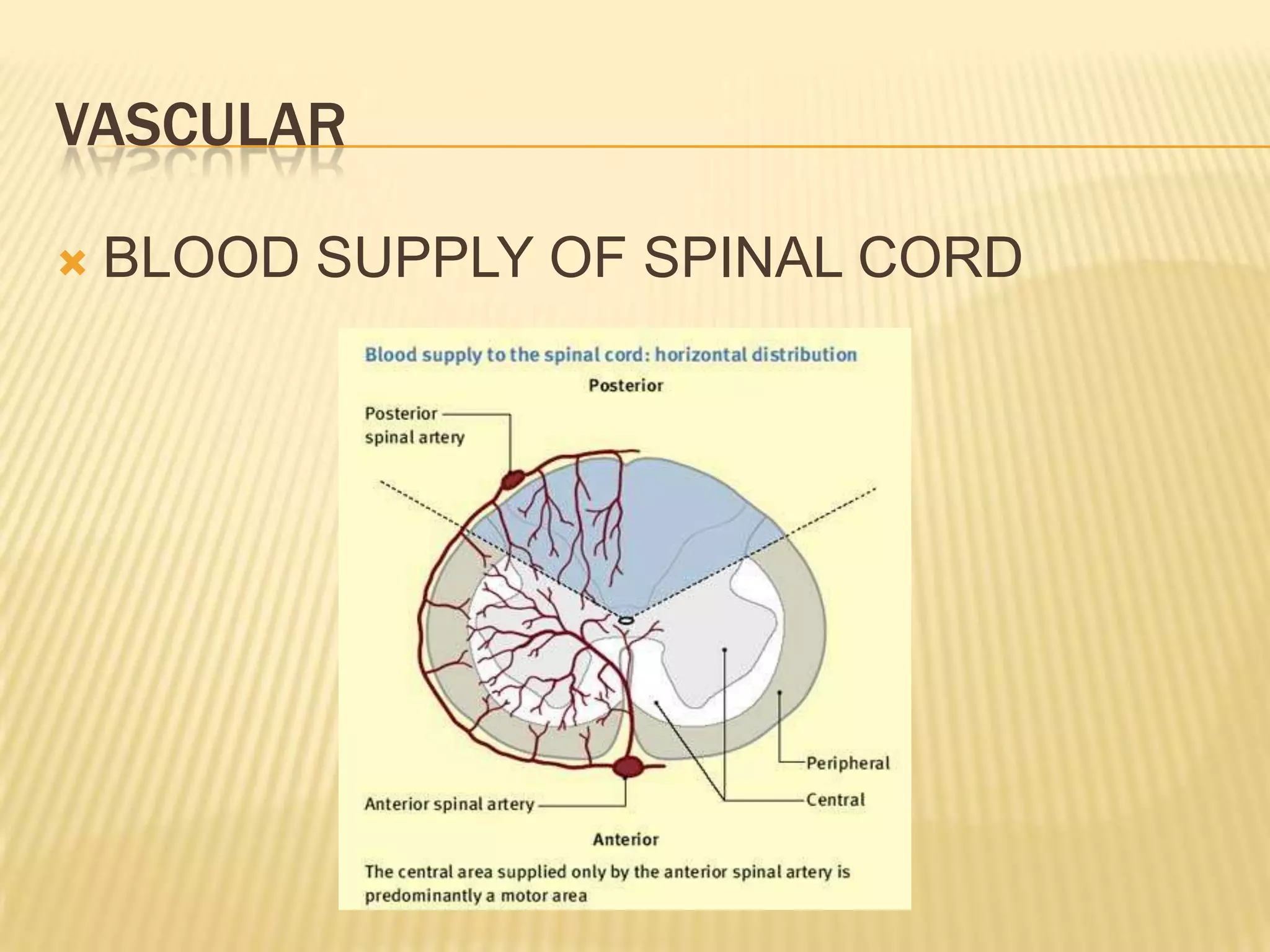 VASCULAR

BLOOD SUPPLY OF SPINAL CORD

Blood supply to the spinal cord: horizontal distribution

Posterior

Posterior spinal artery

Peripheral

Central

Anterior spinal artery

Anterior

The central area supplied only by the anterior spinal artery is predominantly a motor area